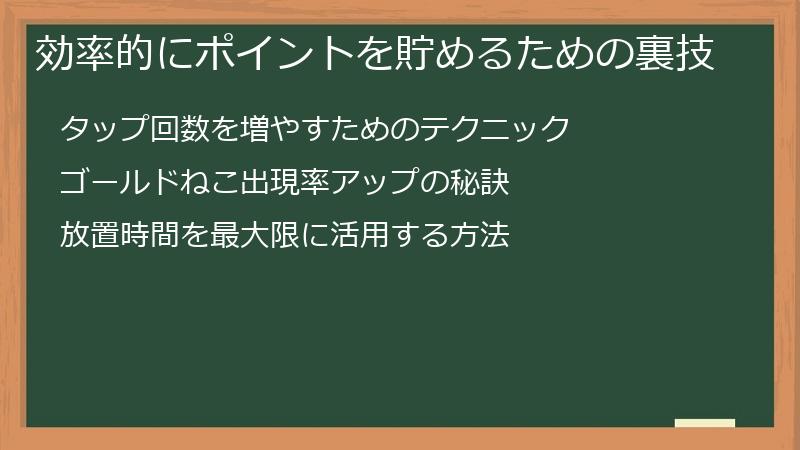 効率的にポイントを貯めるための裏技

タップ回数を増やすためのテクニック

ゴールドねこ出現率アップの秘訣

放置時間を最大限に活用する方法